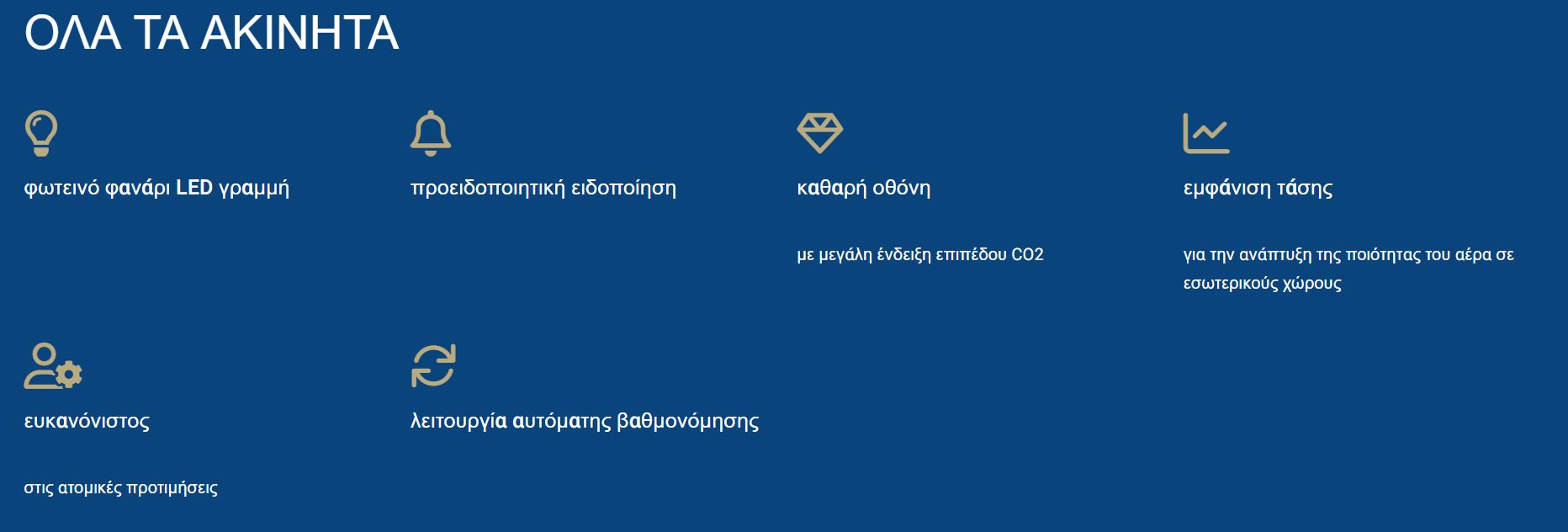 ΟΛΑ ΤΑ ΑΚΙΝΗΤΑ

φωτεινό φανάρι LED γραμμή

προειδοποιητική ειδοποίηση

καθαρή οθόνη

με μεγάλη ένδειξη επιπέδου CO2

εμφάνιση τάσης

για την ανάπτυξη της ποιότητας του αέρα σε εσωτερικούς χώρους

ευκανόνιστος

στις ατομικές προτιμήσεις

λειτουργία αυτόματης βαθμονόμησης